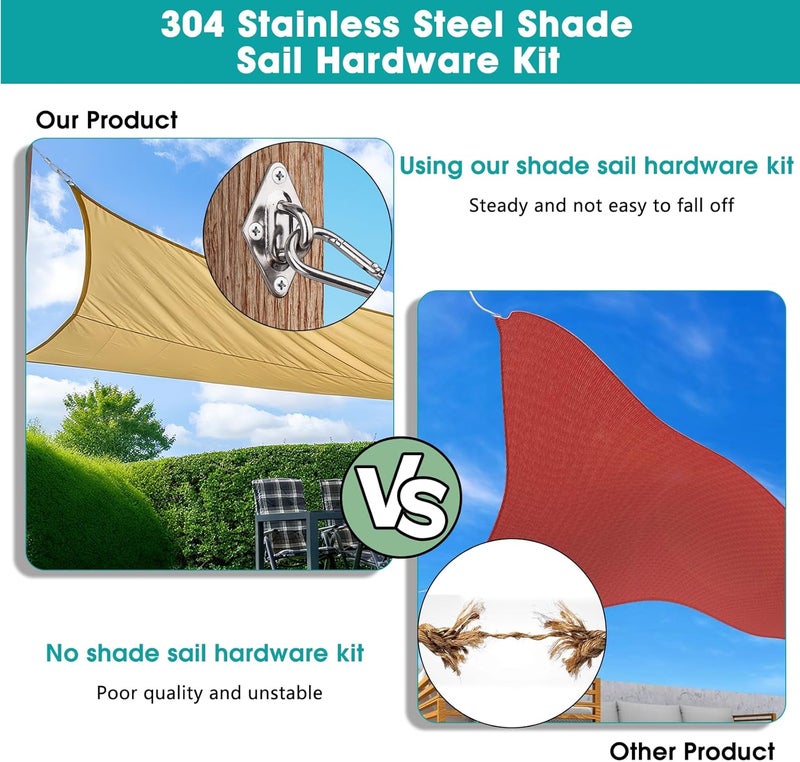 304 Stainless Steel Shade Sail Hardware Kit

Our Product

Using our shade sail hardware kit

Steady and not easy to fall off

VS

No shade sail hardware kit

Poor quality and unstable

Other Product